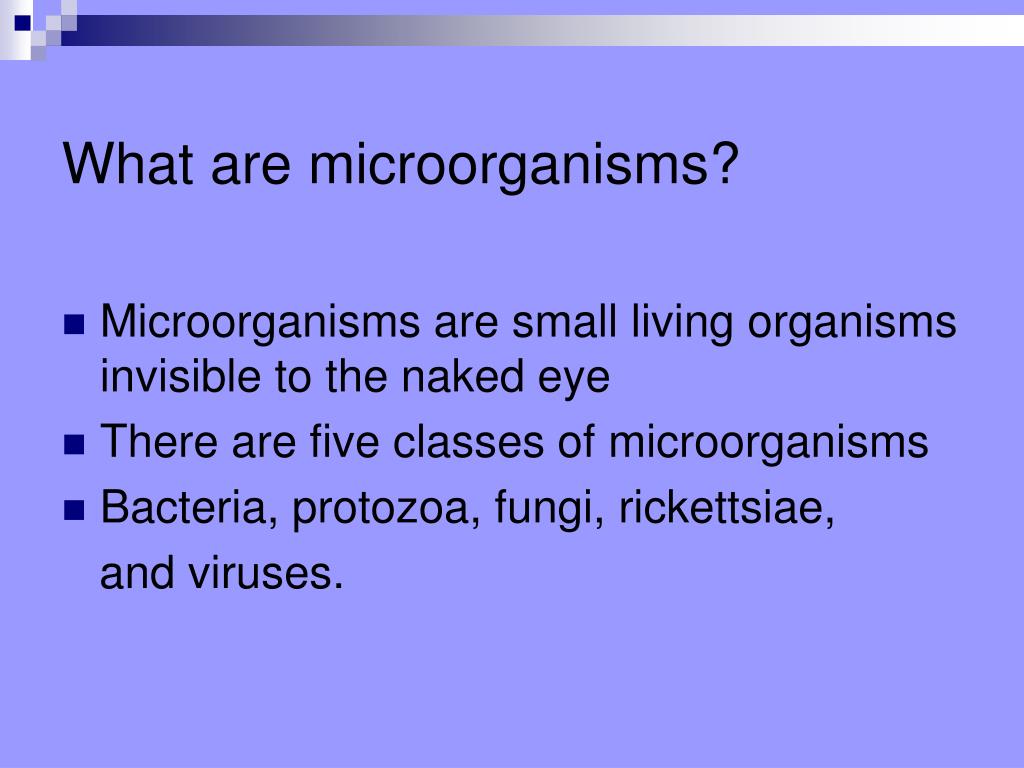 What are microorganisms?

Microorganisms are small living organisms invisible to the naked eye

There are five classes of microorganisms

Bacteria, protozoa, fungi, rickettsiae,

and viruses.